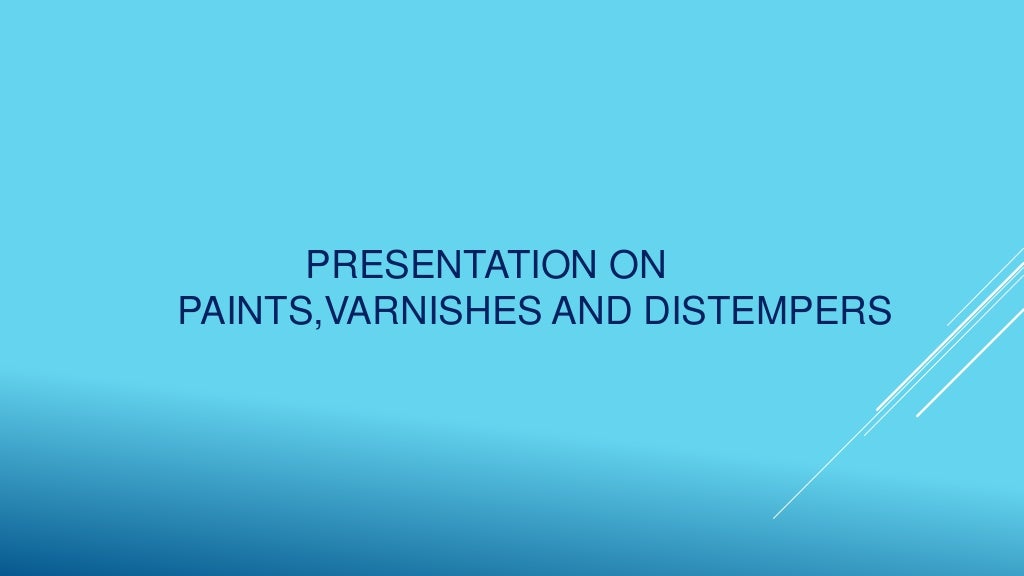 PRESENTATION ON
PAINTS,VARNISHES AND DISTEMPERS